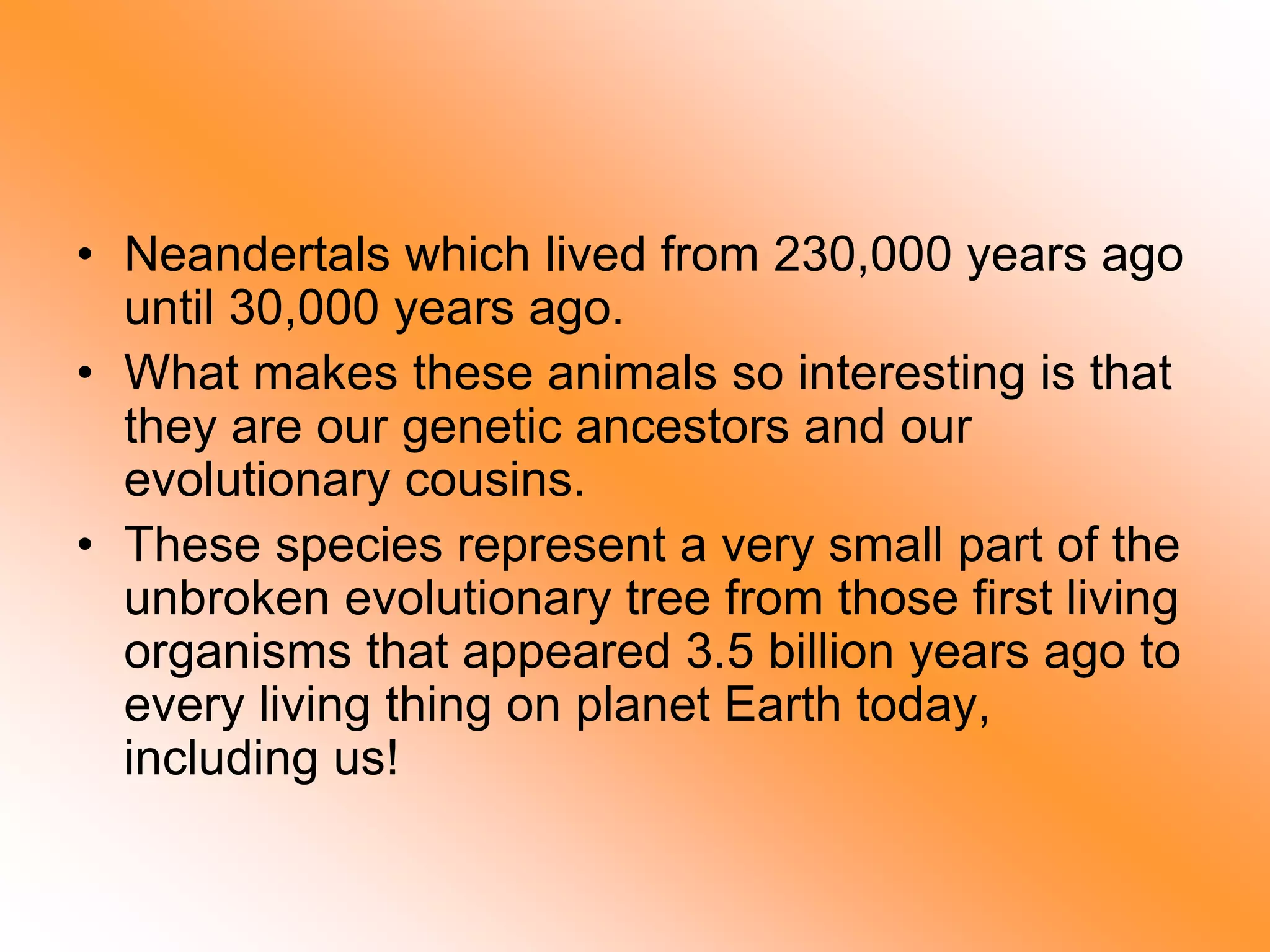 • Neandertals which lived from 230,000 years ago until 30,000 years ago.
• What makes these animals so interesting is that they are our genetic ancestors and our evolutionary cousins.
• These species represent a very small part of the unbroken evolutionary tree from those first living organisms that appeared 3.5 billion years ago to every living thing on planet Earth today, including us!